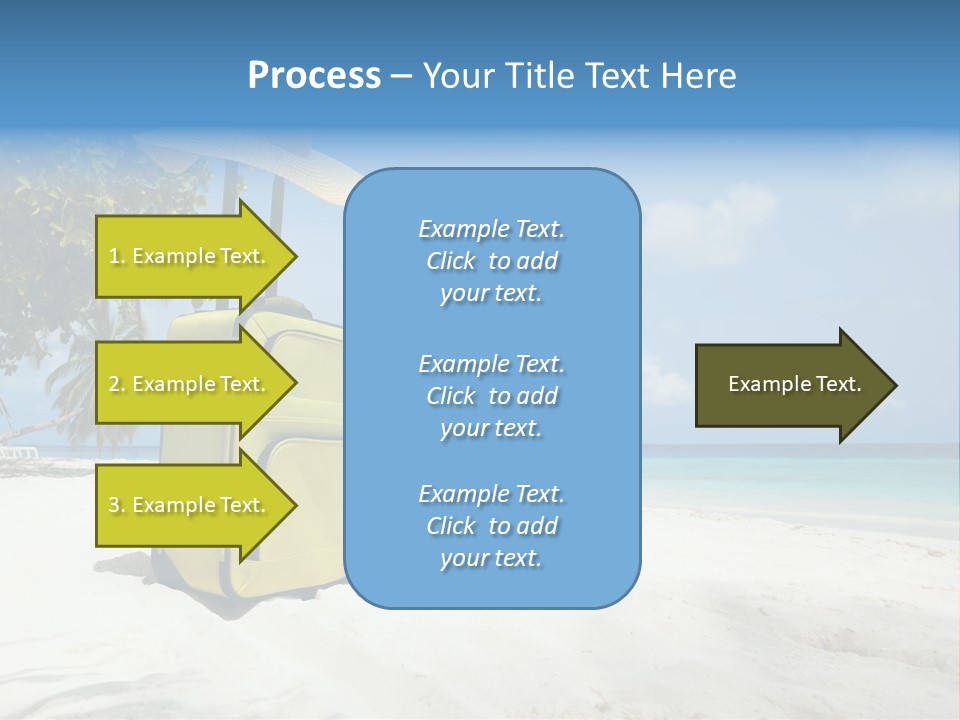 Process – Your Title Text Here

1. Example Text.

2. Example Text.

3. Example Text.

Example Text. Click to add your text.

Example Text. Click to add your text.

Example Text. Click to add your text.

Example Text.